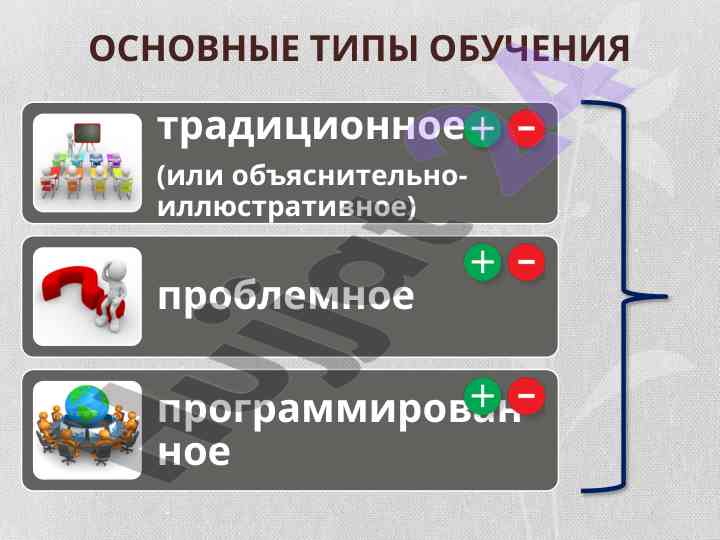 ОСНОВНЫЕ ТИПЫ ОБУЧЕНИЯ

традиционное + −

(или объяснительно-иллюстративное)

+ −

проблемное

+ −

программированное